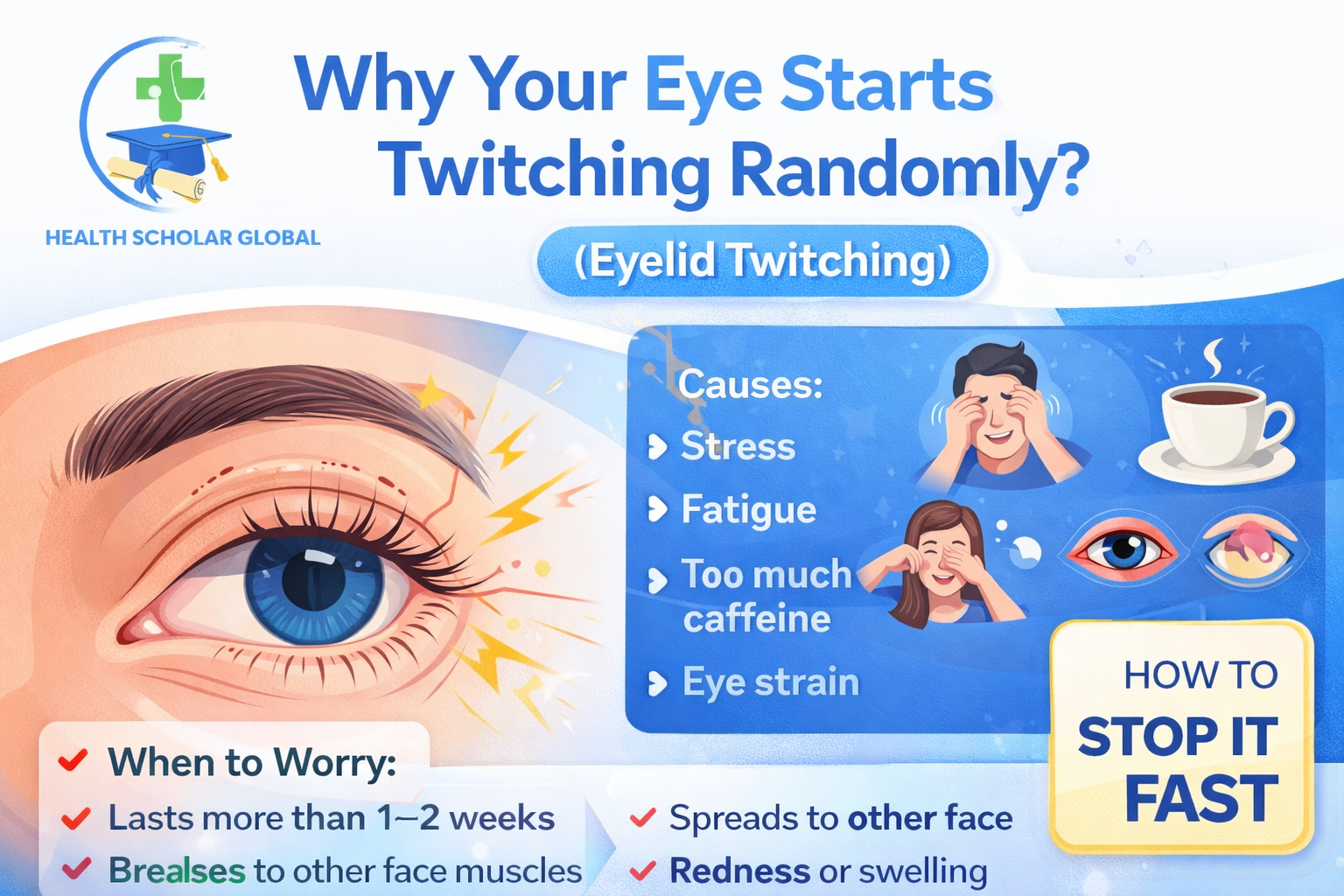 HEALTH SCHOLAR GLOBAL

Why Your Eye Starts Twitching Randomly?

(Eyelid Twitching)

Causes:
Stress
Fatigue
Too much caffeine
Eye strain

HOW TO STOP IT FAST

When to Worry:
Lasts more than 1–2 weeks
Brealses to other face muscles
Spreads to other face
Redness or swelling